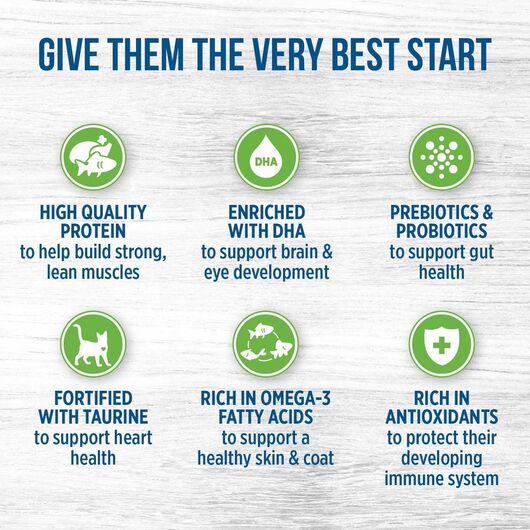 GIVE THEM THE VERY BEST START

HIGH QUALITY PROTEIN
to help build strong, lean muscles

DHA

ENRICHED WITH DHA
to support brain & eye development

PREBIOTICS & PROBIOTICS
to support gut health

FORTIFIED WITH TAURINE
to support heart health

RICH IN OMEGA-3 FATTY ACIDS
to support a healthy skin & coat

RICH IN ANTIOXIDANTS
to protect their developing immune system